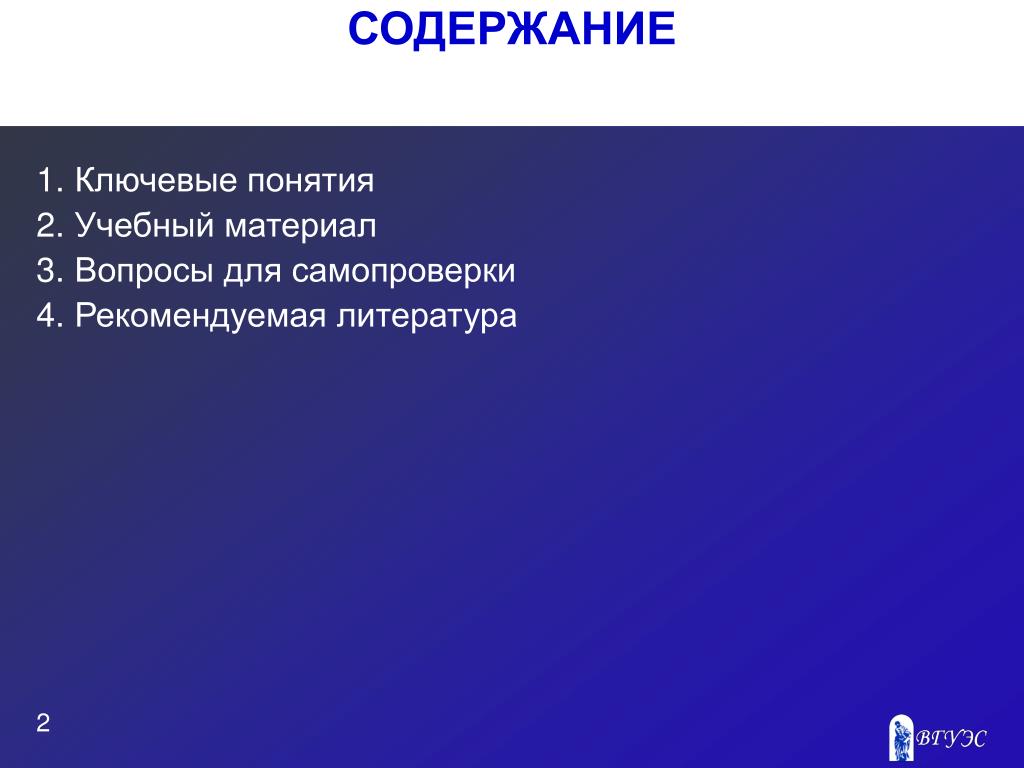 СОДЕРЖАНИЕ

1. Ключевые понятия
2. Учебный материал
3. Вопросы для самопроверки
4. Рекомендуемая литература

2

ВГУЭС